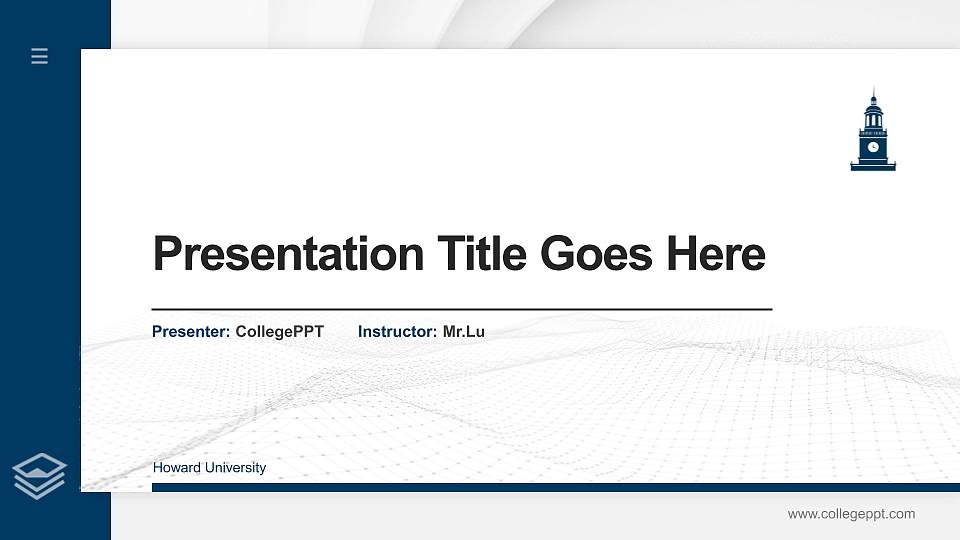 Presentation Title Goes Here

Presenter: CollegePPT Instructor: Mr.Lu

Howard University

www.collegeppt.com